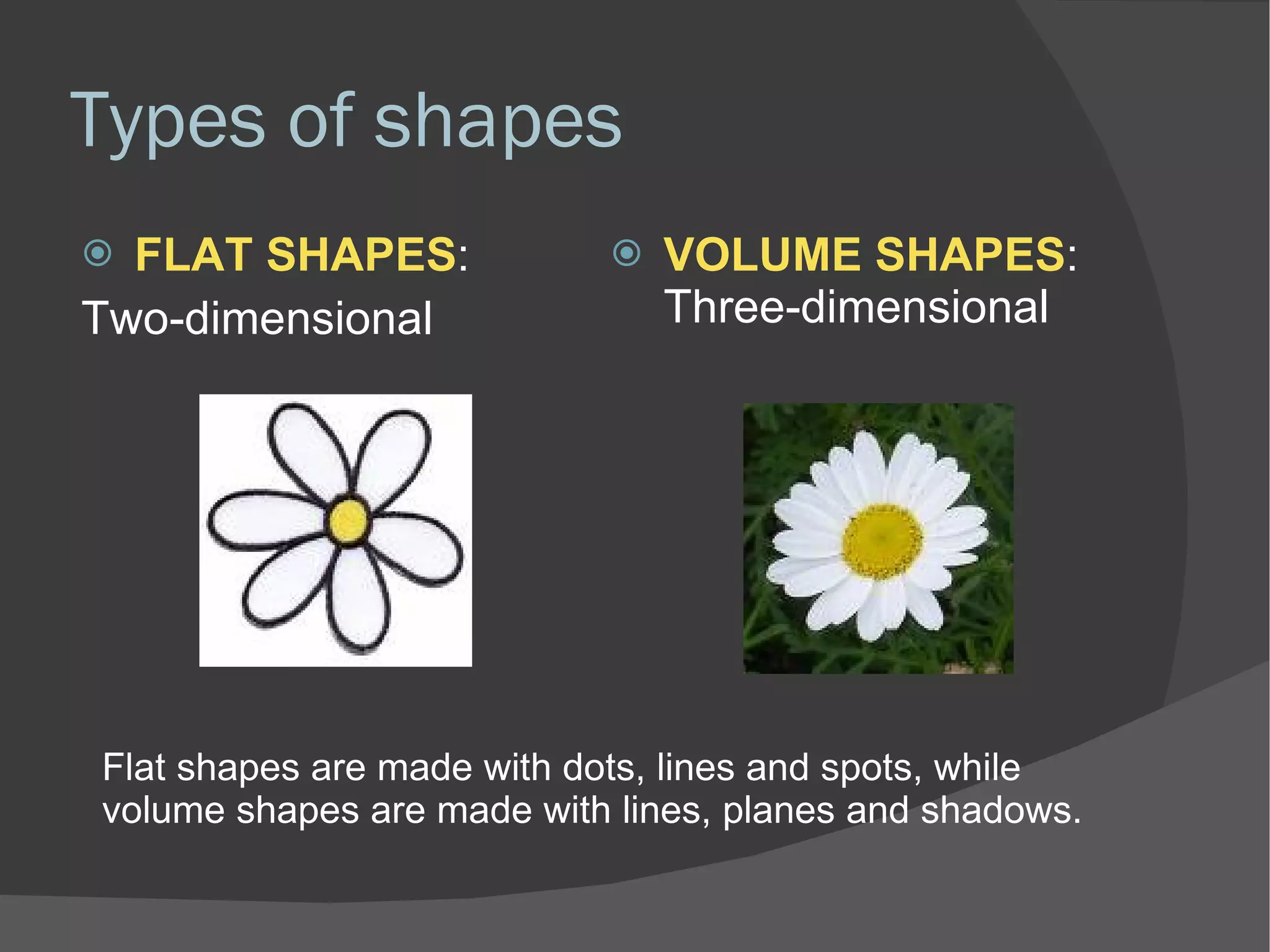 Types of shapes

FLAT SHAPES:
Two-dimensional

VOLUME SHAPES:
Three-dimensional

Flat shapes are made with dots, lines and spots, while volume shapes are made with lines, planes and shadows.